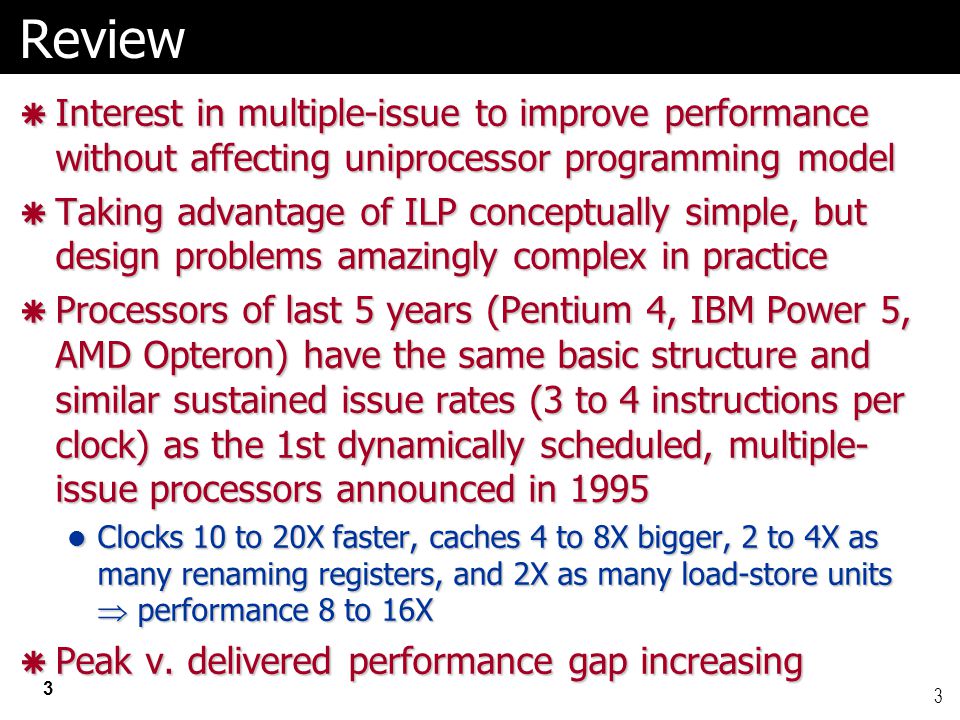 Review

Interest in multiple-issue to improve performance without affecting uniprocessor programming model

Taking advantage of ILP conceptually simple, but design problems amazingly complex in practice

Processors of last 5 years (Pentium 4, IBM Power 5, AMD Opteron) have the same basic structure and similar sustained issue rates (3 to 4 instructions per clock) as the 1st dynamically scheduled, multiple-issue processors announced in 1995

Clocks 10 to 20X faster, caches 4 to 8X bigger, 2 to 4X as many renaming registers, and 2X as many load-store units $\Rightarrow$ performance 8 to 16X

Peak v. delivered performance gap increasing

3

3